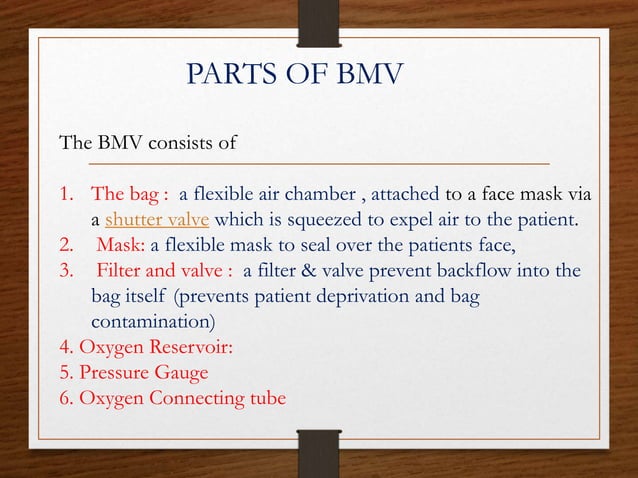 PARTS OF BMV

The BMV consists of

1. The bag : a flexible air chamber , attached to a face mask via a shutter valve which is squeezed to expel air to the patient.
2. Mask: a flexible mask to seal over the patients face,
3. Filter and valve : a filter & valve prevent backflow into the bag itself (prevents patient deprivation and bag contamination)
4. Oxygen Reservoir:
5. Pressure Gauge
6. Oxygen Connecting tube